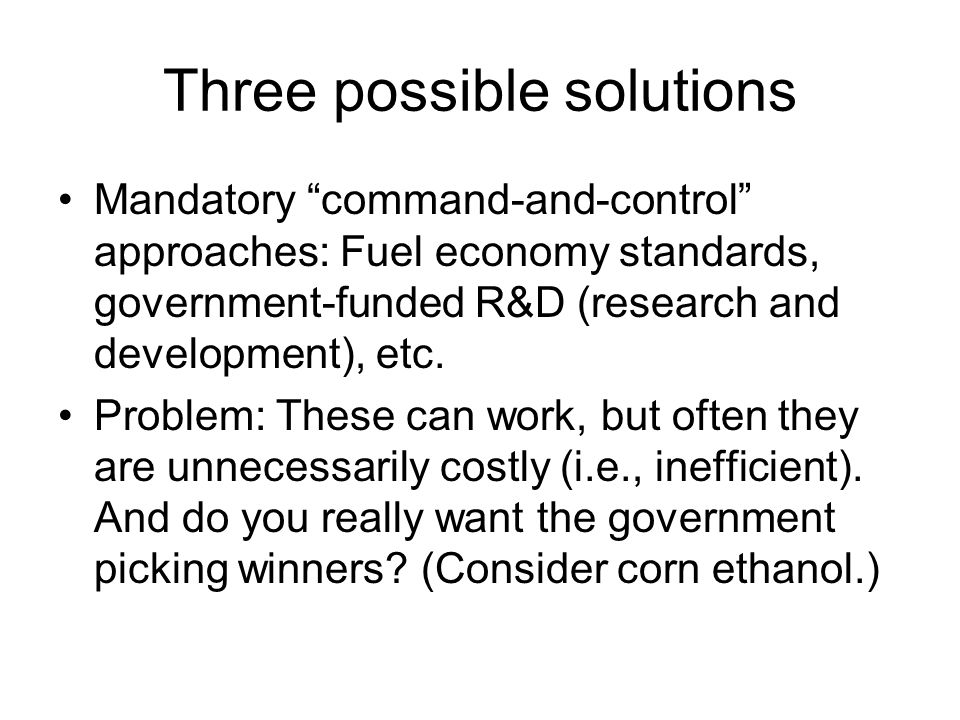 Three possible solutions

• Mandatory “command-and-control” approaches: Fuel economy standards, government-funded R&D (research and development), etc.

• Problem: These can work, but often they are unnecessarily costly (i.e., inefficient). And do you really want the government picking winners? (Consider corn ethanol.)